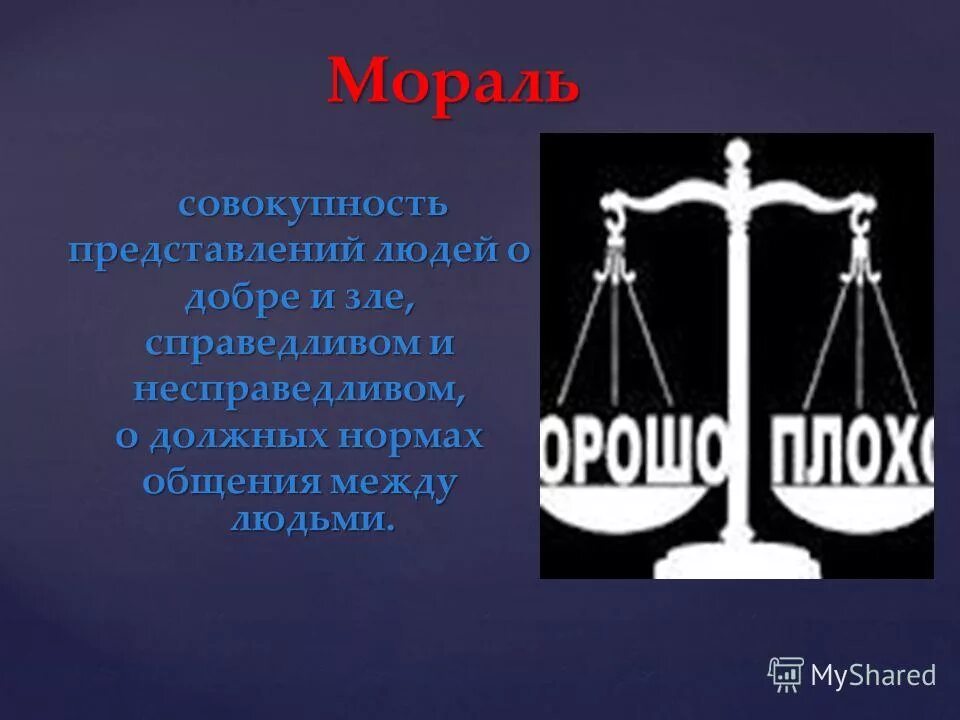 Мораль

совокупность представлений людей о добре и зле, справедливом и несправедливом, о должных нормах общения между людьми.

ОРОШО ПЛОХО

MyShared